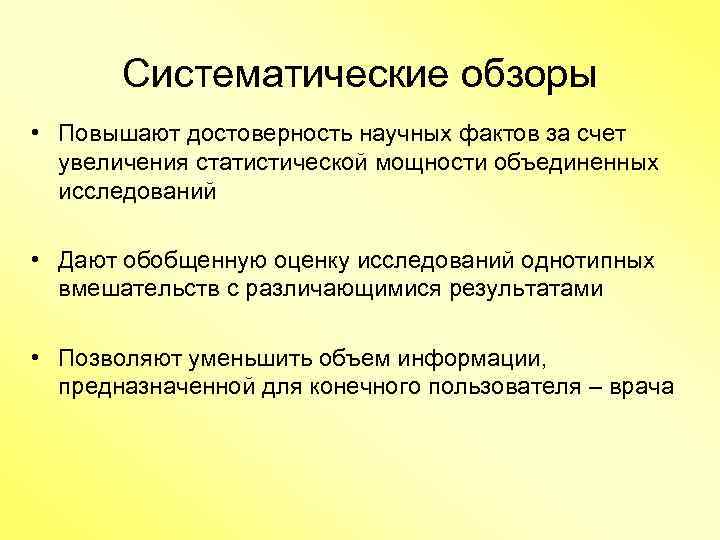 Систематические обзоры

• Повышают достоверность научных фактов за счет увеличения статистической мощности объединенных исследований

• Дают обобщенную оценку исследований однотипных вмешательств с различающимися результатами

• Позволяют уменьшить объем информации, предназначенной для конечного пользователя – врача